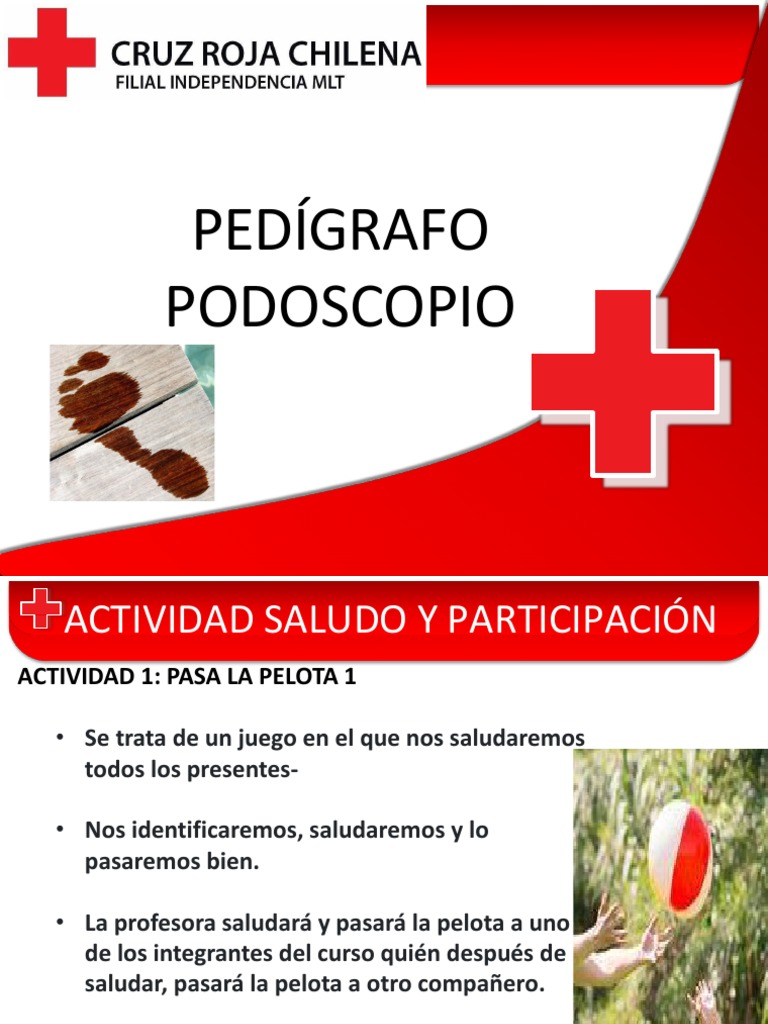 CRUZ ROJA CHILENA
FILIAL INDEPENDENCIA MLT

PEDÍGRAFO
PODOSCOPIO

ACTIVIDAD SALUDO Y PARTICIPACIÓN

ACTIVIDAD 1: PASA LA PELOTA 1

• Se trata de un juego en el que nos saludaremos todos los presentes-

• Nos identificaremos, saludaremos y lo pasaremos bien.

• La profesora saludará y pasará la pelota a uno de los integrantes del curso quién después de saludar, pasará la pelota a otro compañero.